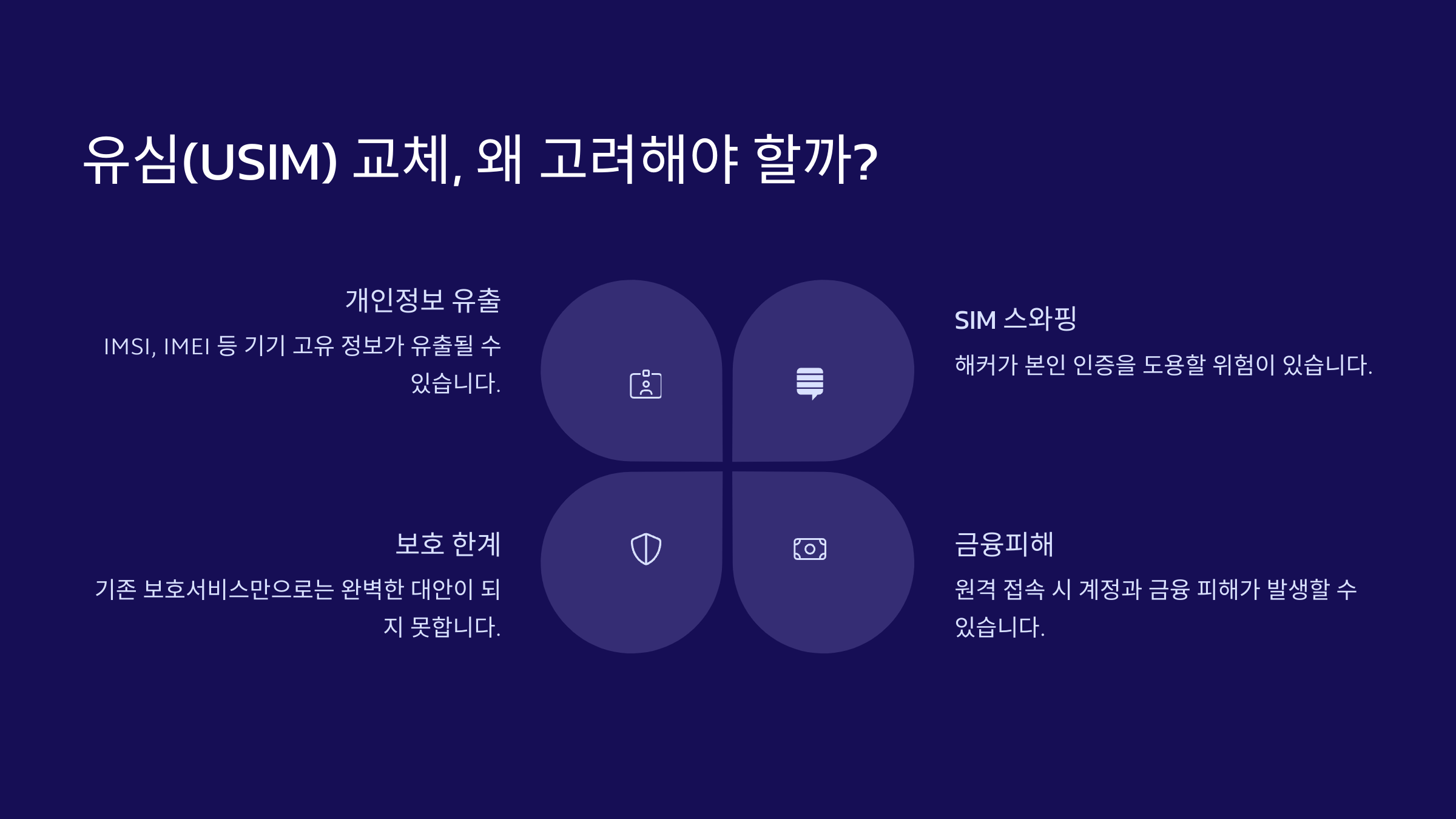 유심(USIM) 교체, 왜 고려해야 할까?

개인정보 유출

IMSI, IMEI 등 기기 고유 정보가 유출될 수 있습니다.

SIM 스와핑

해커가 본인 인증을 도용할 위험이 있습니다.

보호 한계

기존 보호서비스만으로는 완벽한 대안이 되지 못합니다.

금융피해

원격 접속 시 계정과 금융 피해가 발생할 수 있습니다.